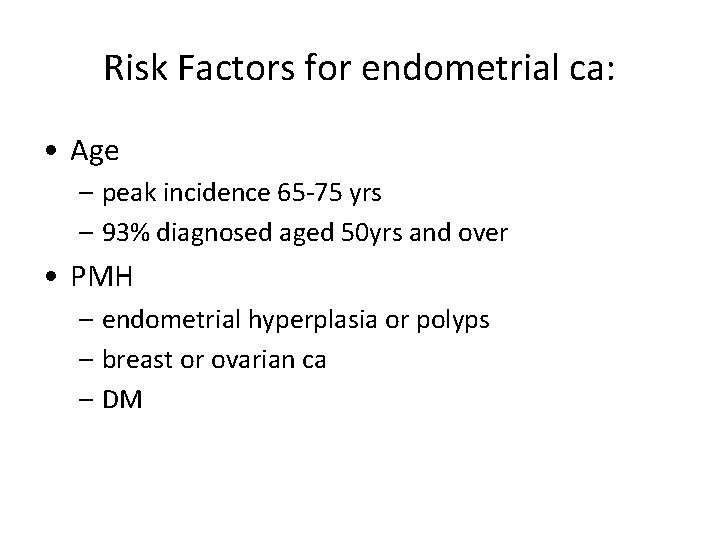 Risk Factors for endometrial ca:

• Age
– peak incidence 65-75 yrs
– 93% diagnosed aged 50yrs and over

• PMH
– endometrial hyperplasia or polyps
– breast or ovarian ca
– DM